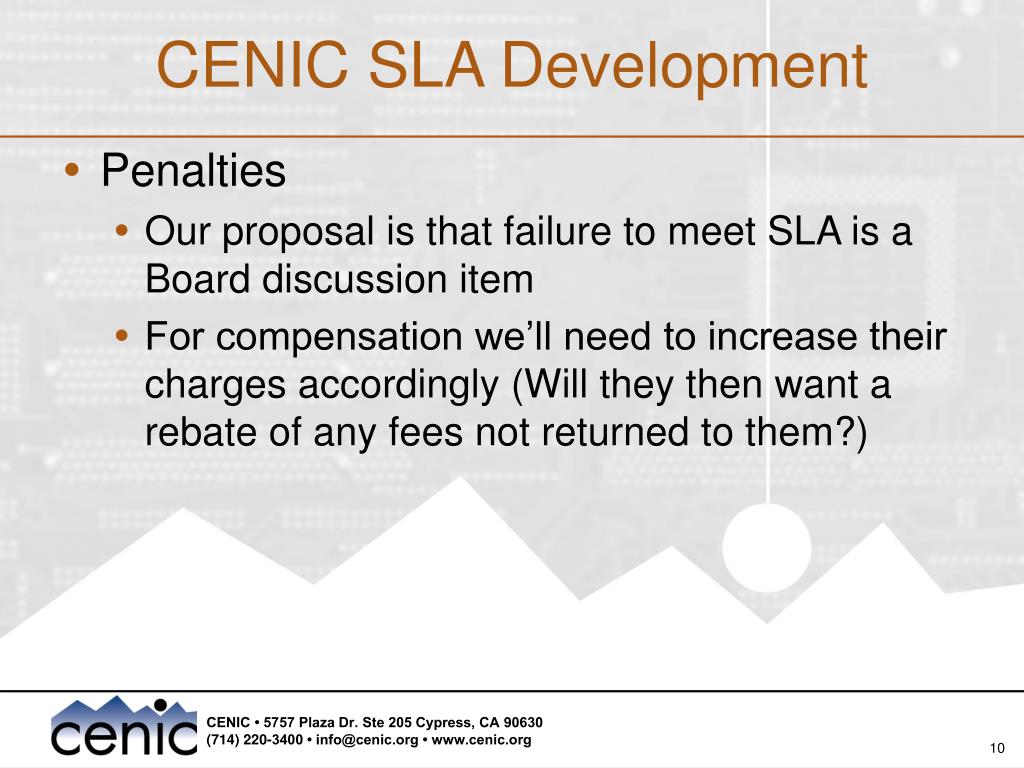 CENIC SLA Development

• Penalties
  • Our proposal is that failure to meet SLA is a Board discussion item
  • For compensation we'll need to increase their charges accordingly (Will they then want a rebate of any fees not returned to them?)

cenic

CENIC • 5757 Plaza Dr. Ste 205 Cypress, CA 90630
(714) 220-3400 • info@cenic.org • www.cenic.org

10